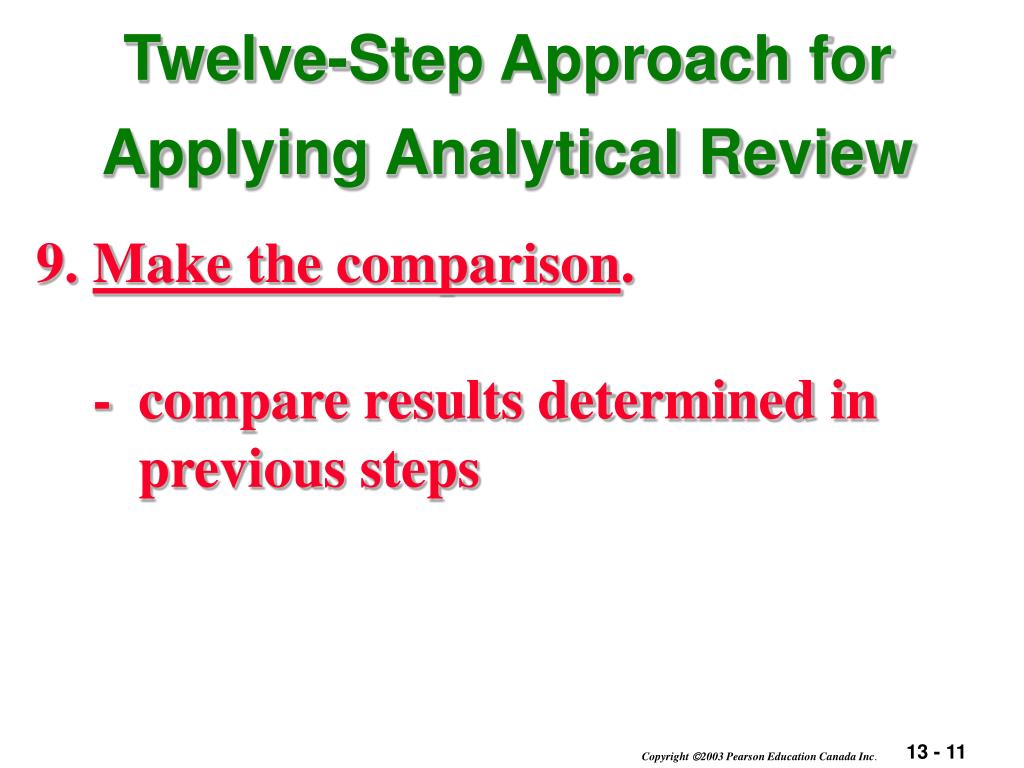 Twelve-Step Approach for Applying Analytical Review

9. Make the comparison.

- compare results determined in previous steps

Copyright ©2003 Pearson Education Canada Inc.

13 - 11